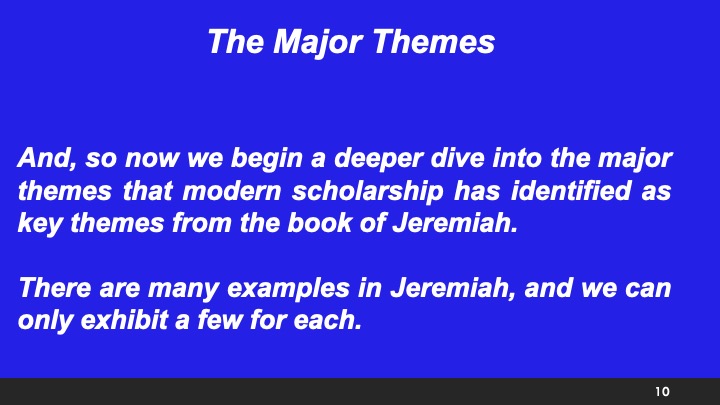 The Major Themes

And, so now we begin a deeper dive into the major themes that modern scholarship has identified as key themes from the book of Jeremiah.

There are many examples in Jeremiah, and we can only exhibit a few for each.

10